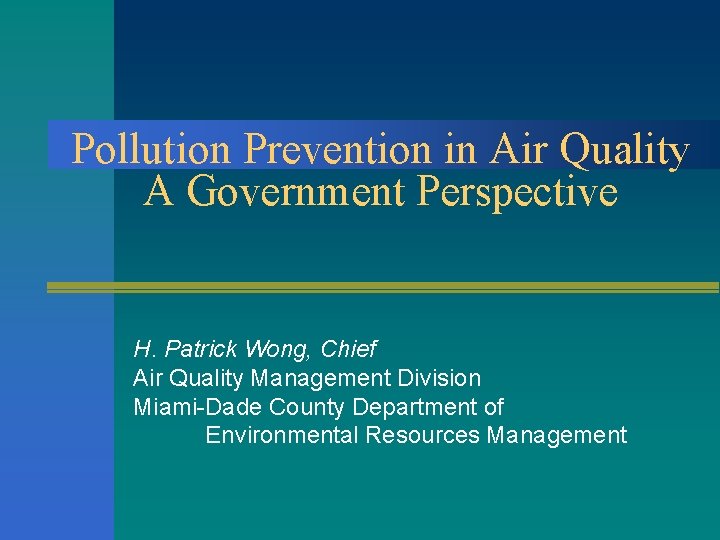 Pollution Prevention in Air Quality
A Government Perspective

H. Patrick Wong, Chief
Air Quality Management Division
Miami-Dade County Department of
Environmental Resources Management